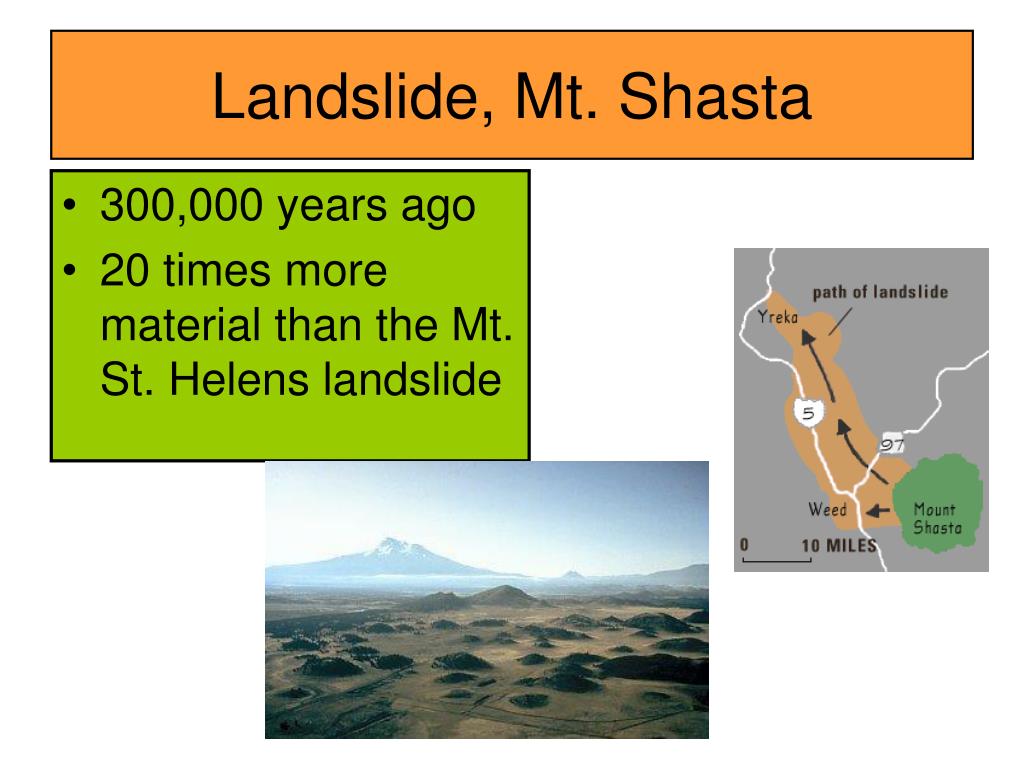 Landslide, Mt. Shasta

• 300,000 years ago
• 20 times more material than the Mt. St. Helens landslide

path of landslide
Yreka
5
97
Weed
Mount Shasta
0
10 MILES